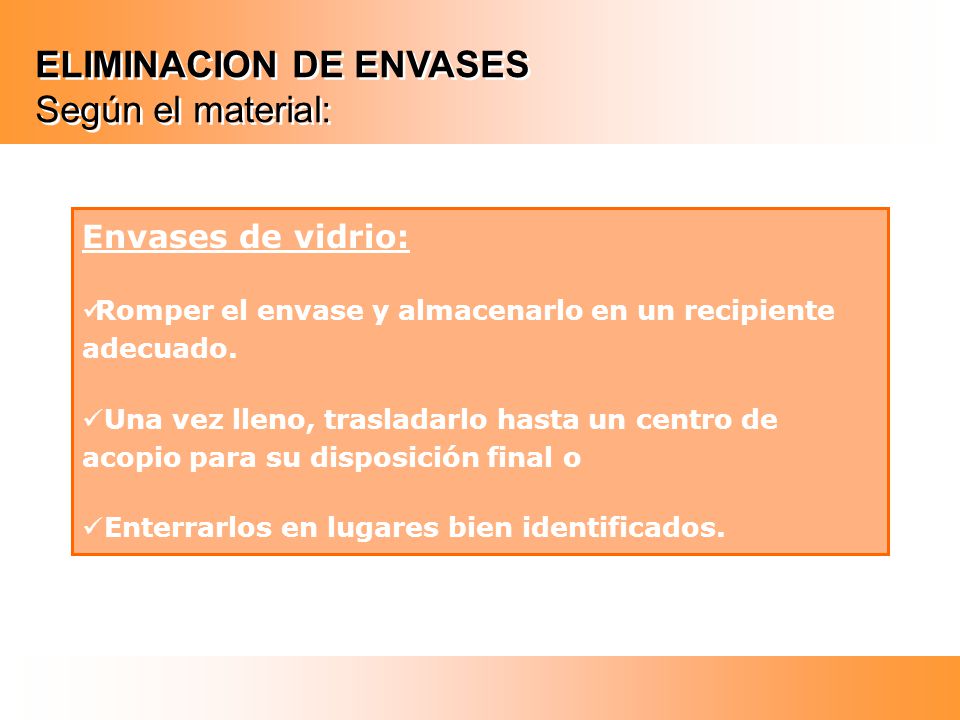 ELIMINACION DE ENVASES
Según el material:

Envases de vidrio:

✓Romper el envase y almacenarlo en un recipiente adecuado.

✓Una vez lleno, trasladarlo hasta un centro de acopio para su disposición final o

✓Enterrarlos en lugares bien identificados.